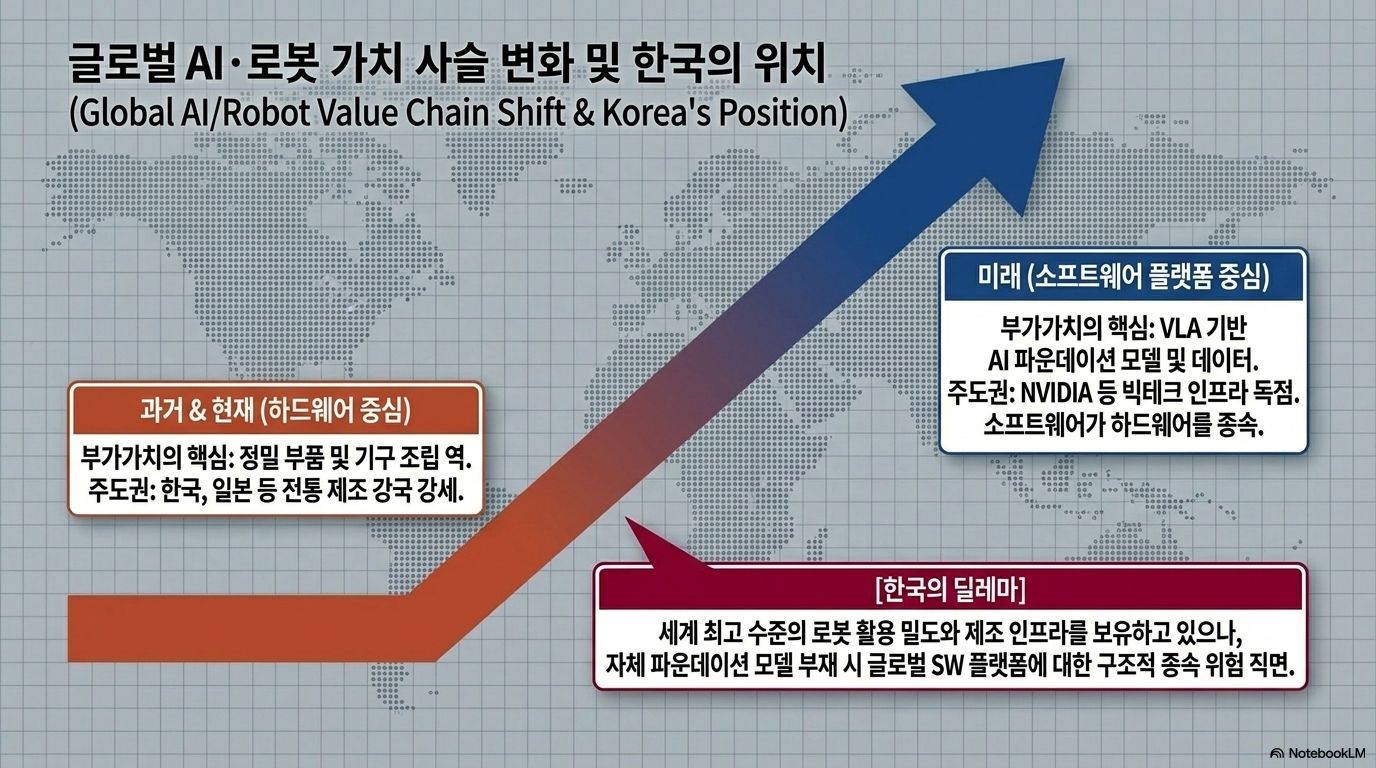 글로벌 AI·로봇 가치 사슬 변화 및 한국의 위치
(Global AI/Robot Value Chain Shift & Korea's Position)

과거 & 현재 (하드웨어 중심)

부가가치의 핵심: 정밀 부품 및 기구 조립 역.
주도권: 한국, 일본 등 전통 제조 강국 강세.

미래 (소프트웨어 플랫폼 중심)

부가가치의 핵심: VLA 기반
AI 파운데이션 모델 및 데이터.
주도권: NVIDIA 등 빅테크 인프라 독점.
소프트웨어가 하드웨어를 종속.

[한국의 딜레마]

세계 최고 수준의 로봇 활용 밀도와 제조 인프라를 보유하고 있으나,
자체 파운데이션 모델 부재 시 글로벌 SW 플랫폼에 대한 구조적 종속 위험 직면.

NotebookLM